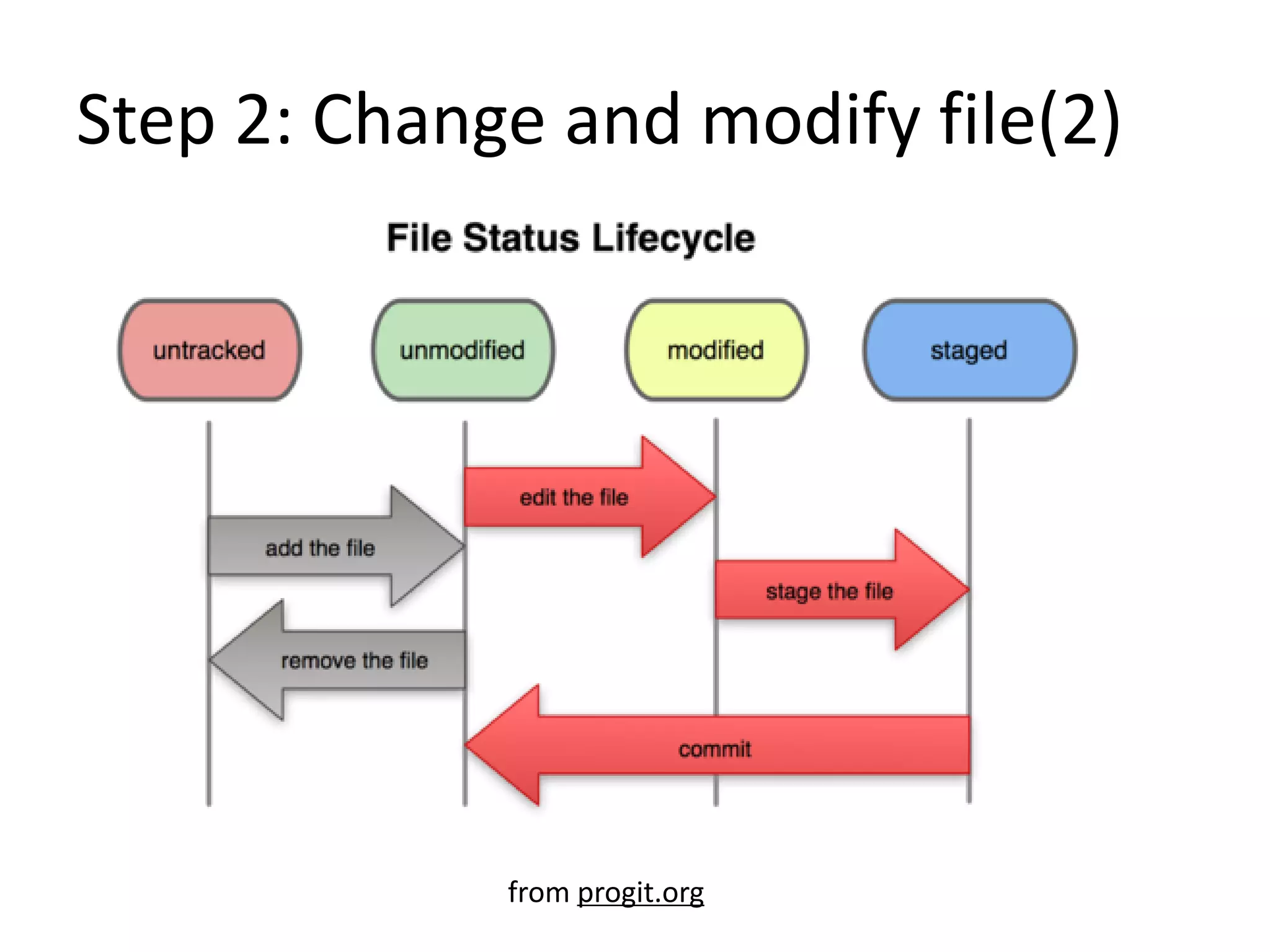 Step 2: Change and modify file(2)

File Status Lifecycle

untracked

unmodified

modified

staged

edit the file

add the file

stage the file

remove the file

commit

from progit.org